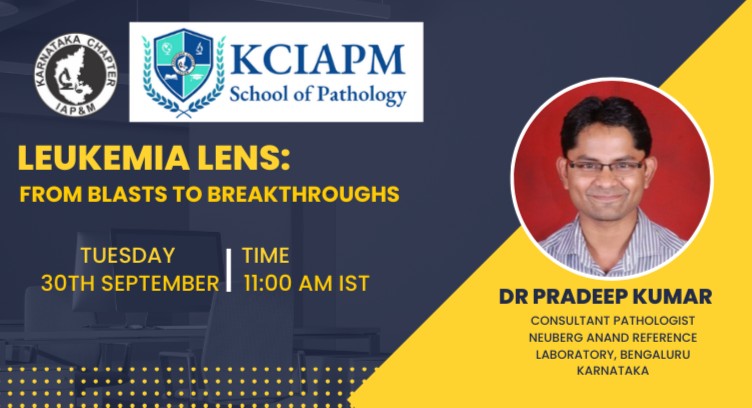 KARNATAKA CHAPTER
IAP&M

KCIAPM
School of Pathology

LEUKEMIA LENS:
FROM BLASTS TO BREAKTHROUGHS

TUESDAY
30TH SEPTEMBER

TIME
11:00 AM IST

DR PRADEEP KUMAR
CONSULTANT PATHOLOGIST
NEUBERG ANAND REFERENCE LABORATORY, BENGALURU
KARNATAKA